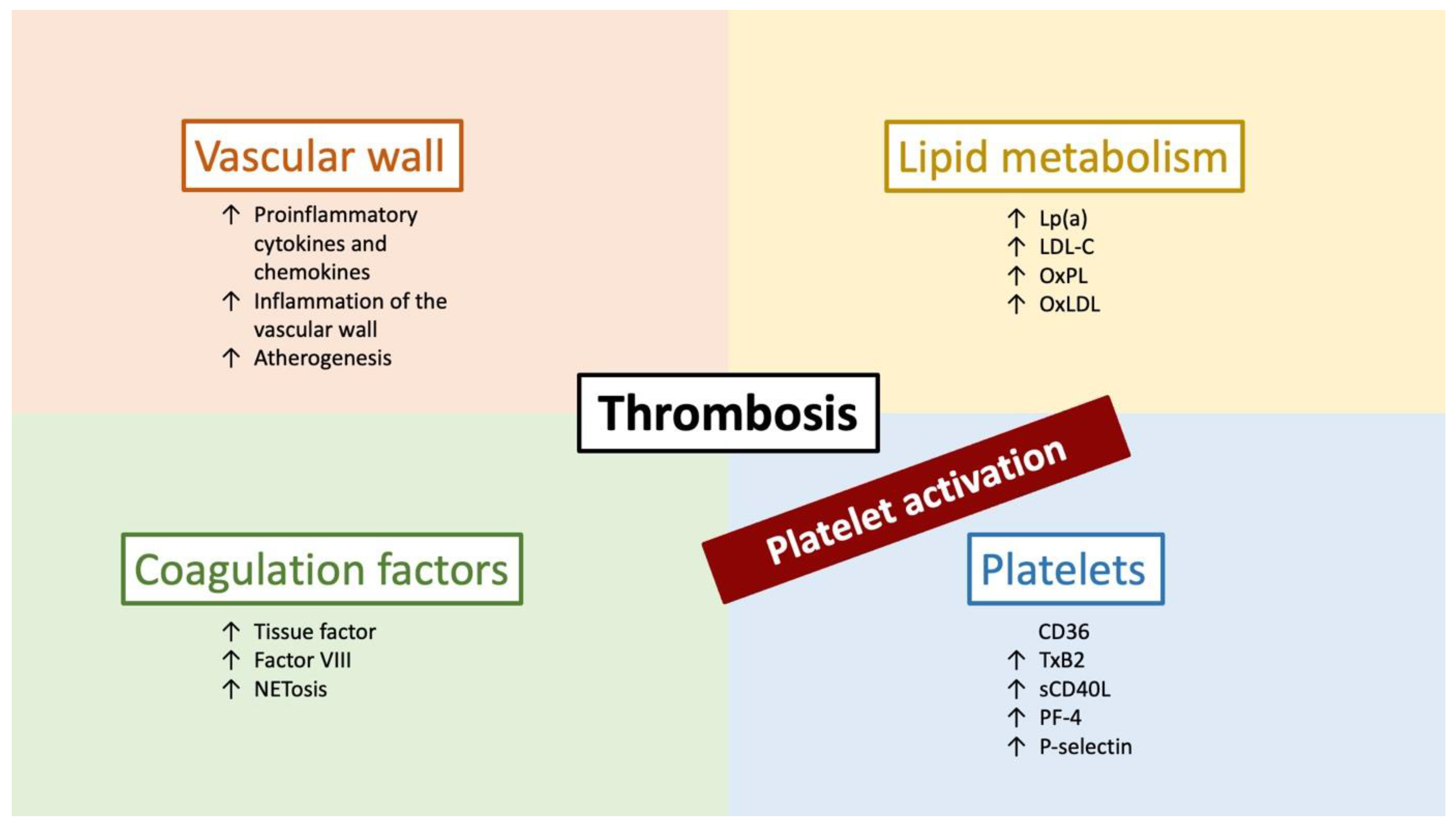 Vascular wall

↑ Proinflammatory cytokines and chemokines
↑ Inflammation of the vascular wall
↑ Atherogenesis

Lipid metabolism

↑ Lp(a)
↑ LDL-C
↑ OxPL
↑ OxLDL

Thrombosis

Platelet activation

Coagulation factors

↑ Tissue factor
↑ Factor VIII
↑ NETosis

Platelets

CD36
↑ TxB2
↑ sCD40L
↑ PF-4
↑ P-selectin